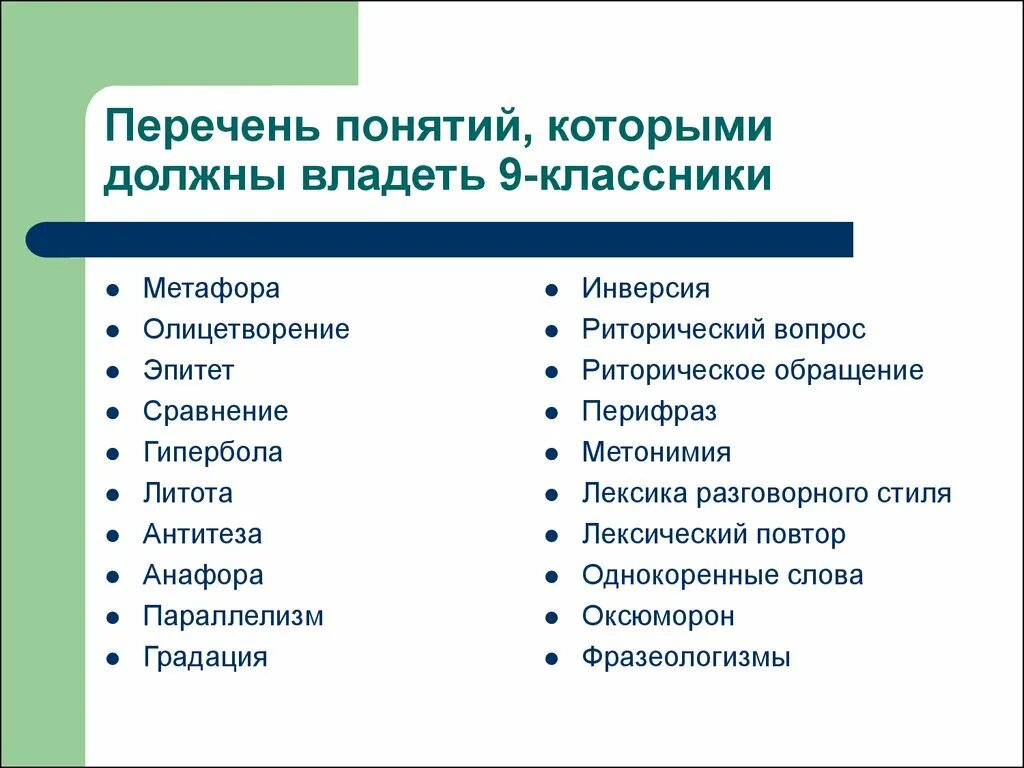 Перечень понятий, которыми должны владеть 9-классники

- Метафора
- Олицетворение
- Эпитет
- Сравнение
- Гипербола
- Литота
- Антитеза
- Анафора
- Параллелизм
- Градация

- Инверсия
- Риторический вопрос
- Риторическое обращение
- Перифраз
- Метонимия
- Лексика разговорного стиля
- Лексический повтор
- Однокоренные слова
- Оксюморон
- Фразеологизмы